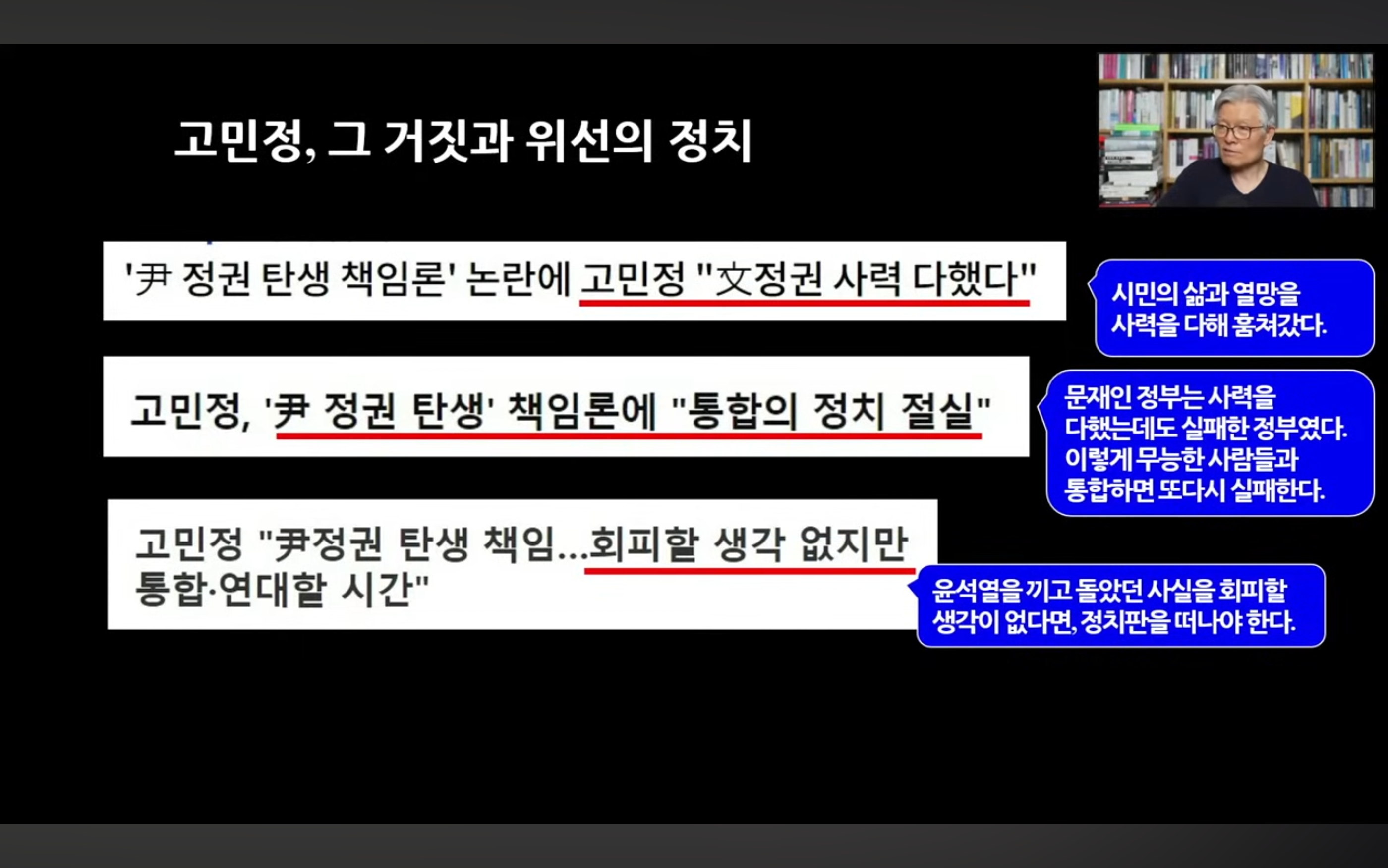 고민정, 그 거짓과 위선의 정치

'尹 정권 탄생 책임론' 논란에 고민정 "文정권 사력 다했다"

시민의 삶과 열망을 사력을 다해 훔쳐갔다.

고민정, '尹 정권 탄생' 책임론에 "통합의 정치 절실"

문재인 정부는 사력을 다했는데도 실패한 정부였다. 이렇게 무능한 사람들과 통합하면 또다시 실패한다.

고민정 "尹정권 탄생 책임...회피할 생각 없지만 통합·연대할 시간"

윤석열을 끼고 돌았던 사실을 회피할 생각이 없다면, 정치판을 떠나야 한다.